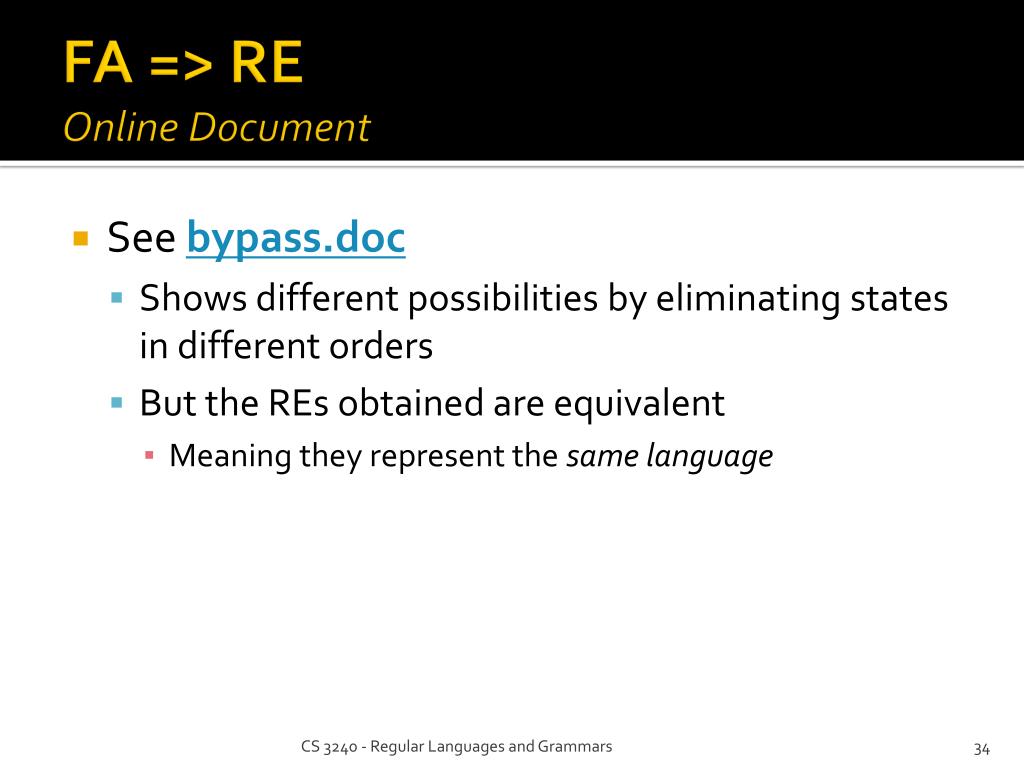 FA => RE
Online Document

See bypass.doc

Shows different possibilities by eliminating states in different orders

But the REs obtained are equivalent

Meaning they represent the same language

CS 3240 - Regular Languages and Grammars

34